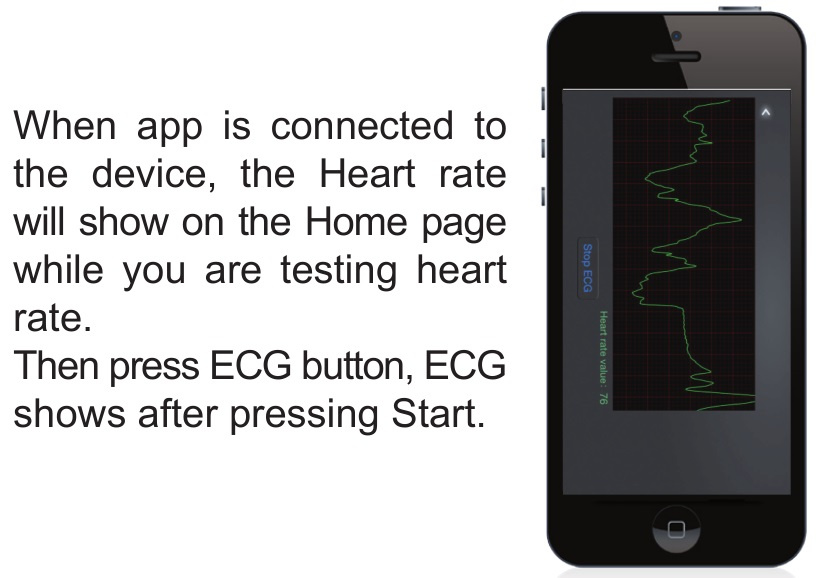 When app is connected to the device, the Heart rate will show on the Home page while you are testing heart rate.
Then press ECG button, ECG shows after pressing Start.

Stop ECG

Heart rate value : 76